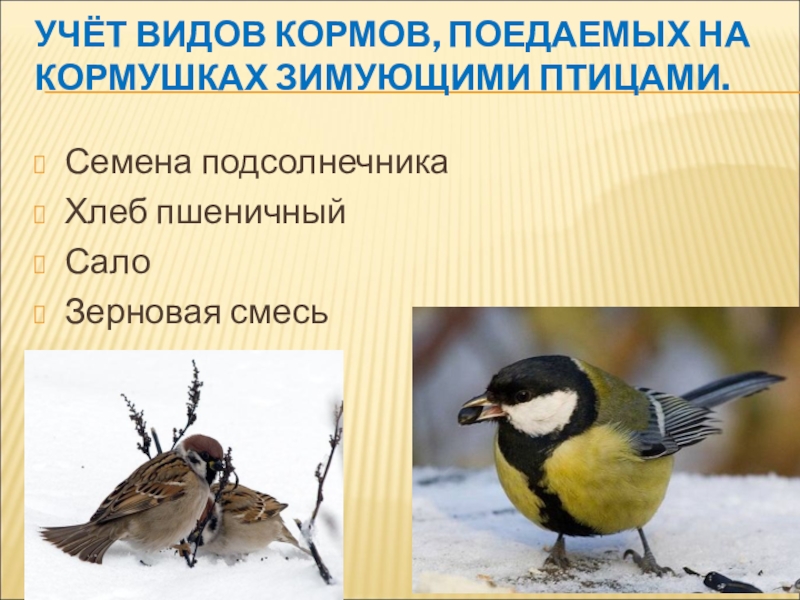 УЧЁТ ВИДОВ КОРМОВ, ПОЕДАЕМЫХ НА КОРМУШКАХ ЗИМУЮЩИМИ ПТИЦАМИ.

Семена подсолнечника
Хлеб пшеничный
Сало
Зерновая смесь